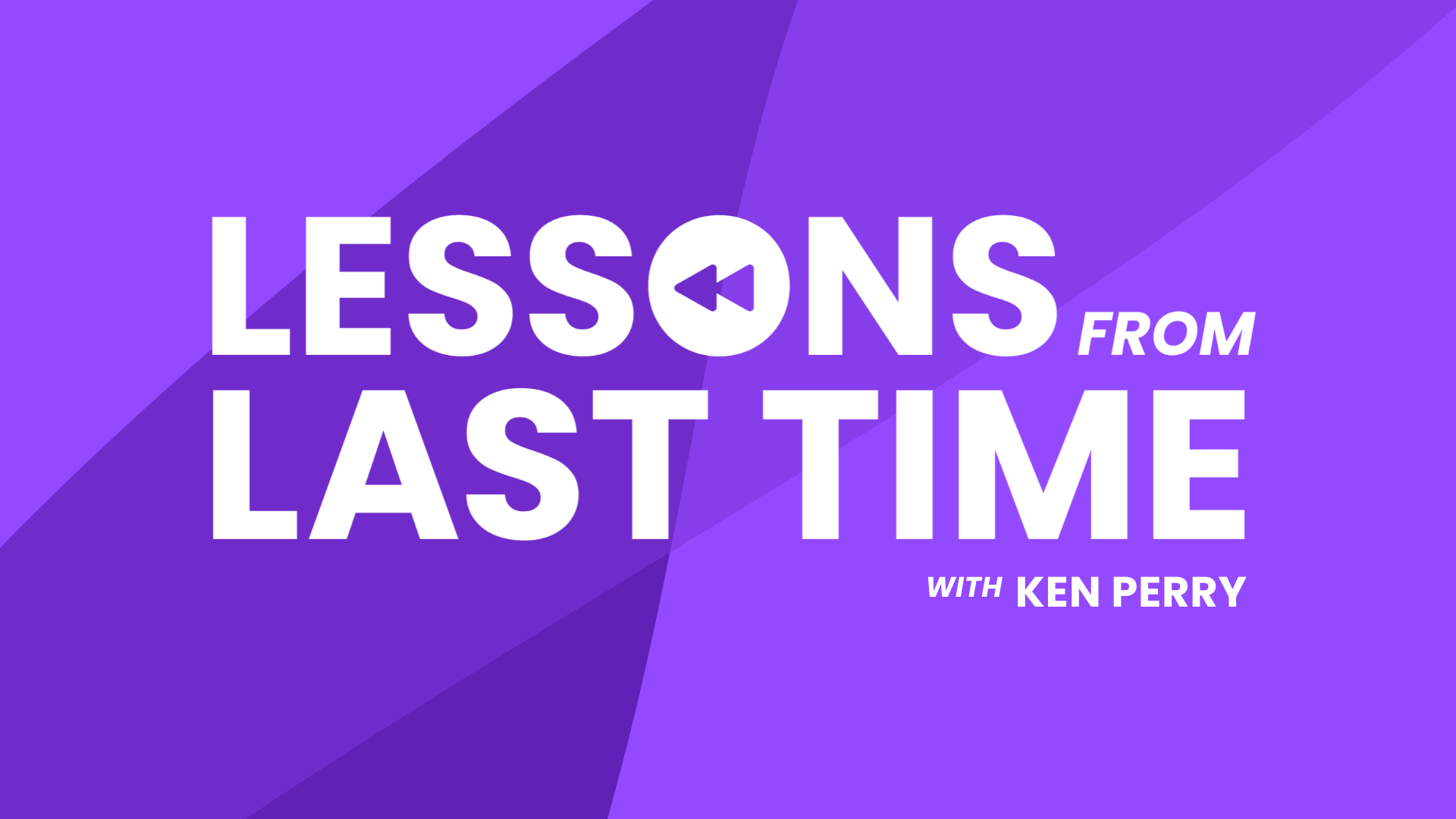 LESSONS FROM
LAST TIME
WITH KEN PERRY